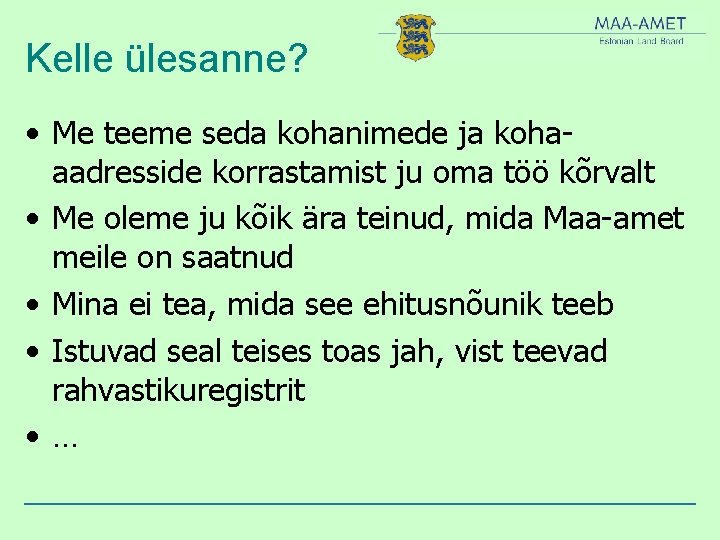 MAA-AMET
Estonian Land Board

Kelle ülesanne?

• Me teeme seda kohanimede ja koha-aadresside korrastamist ju oma töö kõrvalt
• Me oleme ju kõik ära teinud, mida Maa-amet meile on saatnud
• Mina ei tea, mida see ehitusnõunik teeb
• Istuvad seal teises toas jah, vist teevad rahvastikuregistrit
• …